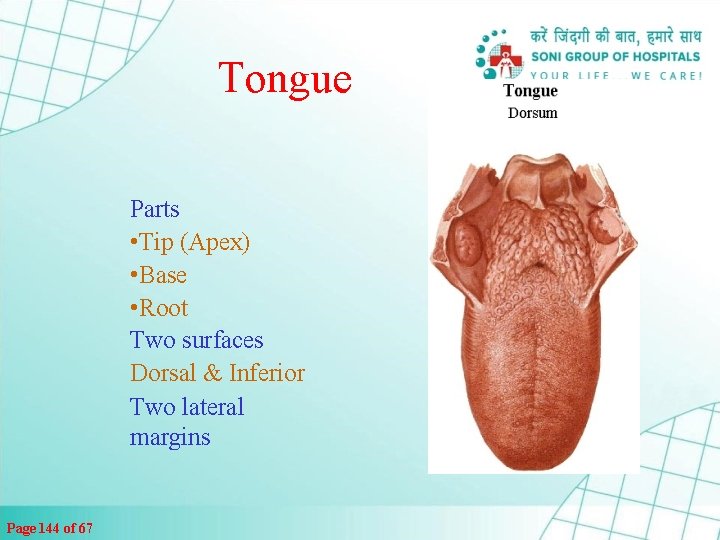 Tongue

करें जिंदगी की बात, हमारे साथ
SONI GROUP OF HOSPITALS
YOUR LIFE...WE CARE!

Tongue
Dorsum

Parts
•Tip (Apex)
•Base
•Root
Two surfaces
Dorsal & Inferior
Two lateral margins

Page 144 of 67